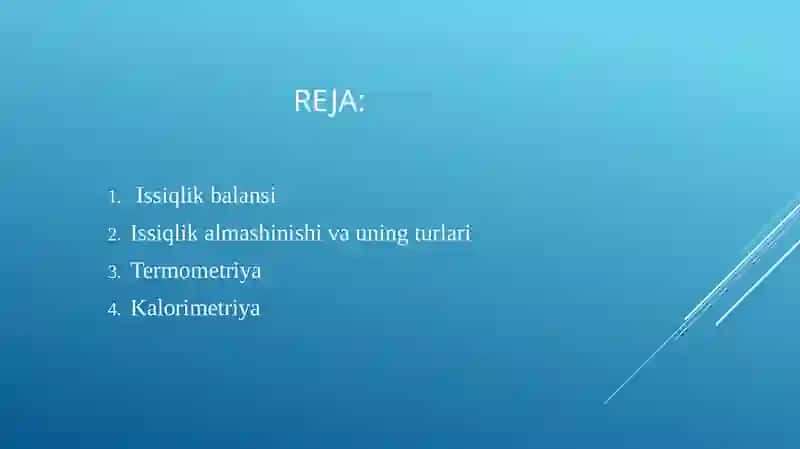 REJA:

1. Issiqlik balansi
2. Issiqlik almashinishi va uning turlari
3. Termometriya
4. Kalorimetriya